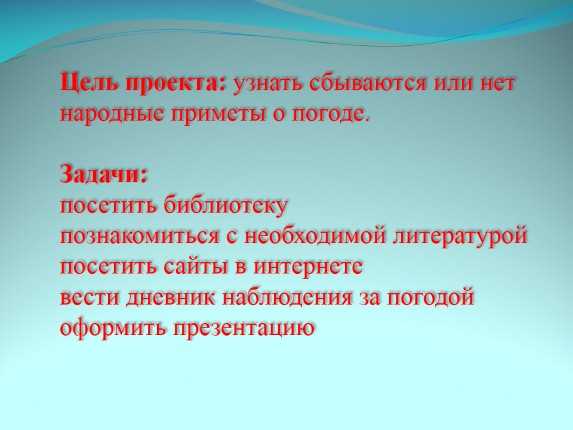 Цель проекта: узнать сбываются или нет народные приметы о погоде.

Задачи:
посетить библиотеку
познакомиться с необходимой литературой
посетить сайты в интернете
вести дневник наблюдения за погодой
оформить презентацию